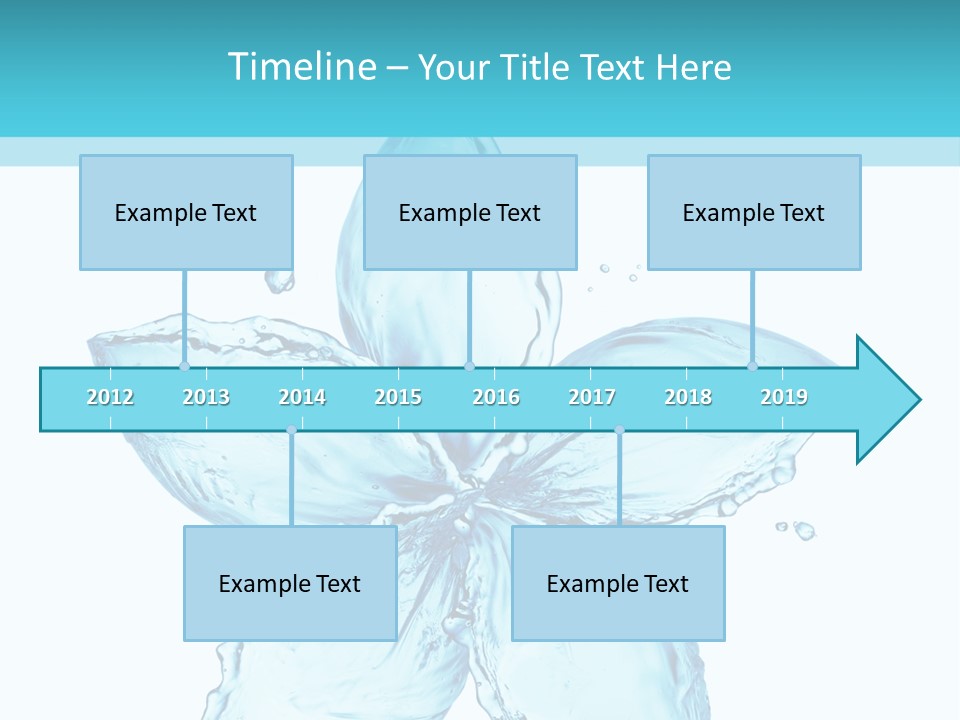 Timeline – Your Title Text Here

Example Text

Example Text

Example Text

2012 2013 2014 2015 2016 2017 2018 2019

Example Text

Example Text